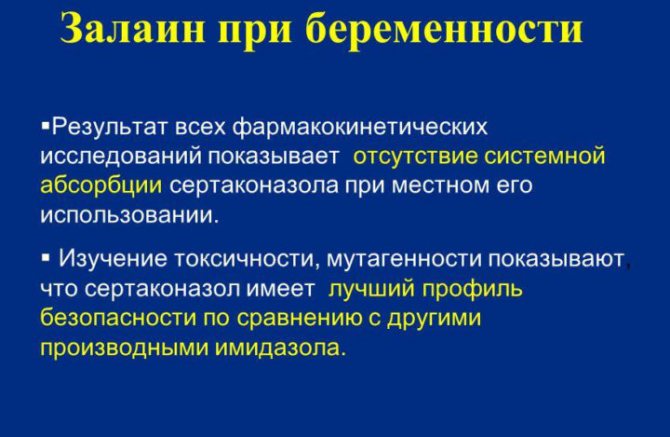 Залаин при беременности

▪Результат всех фармакокинетических исследований показывает отсутствие системной абсорбции сертаконазола при местном его использовании.

▪ Изучение токсичности, мутагенности показывают, что сертаконазол имеет лучший профиль безопасности по сравнению с другими производными имидазола.